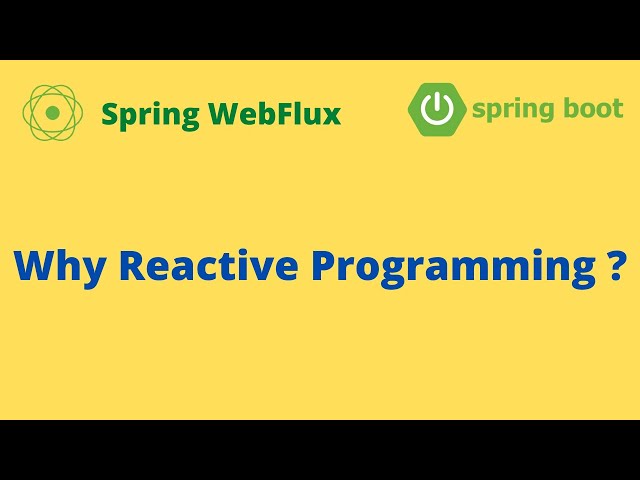 Spring WebFlux

spring boot

Why Reactive Programming ?